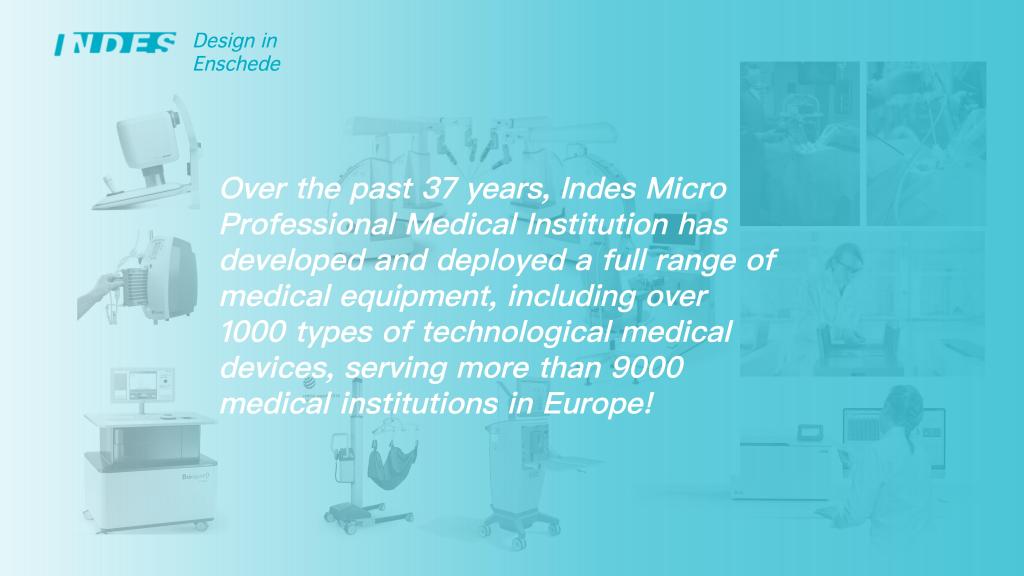 INDES Design in Enschede

Over the past 37 years, Indes Micro Professional Medical Institution has developed and deployed a full range of medical equipment, including over 1000 types of technological medical devices, serving more than 9000 medical institutions in Europe!